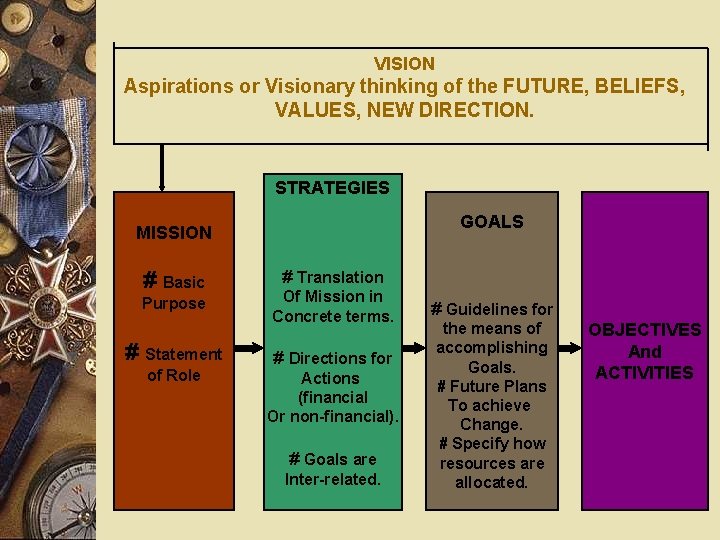 VISION
Aspirations or Visionary thinking of the FUTURE, BELIEFS, VALUES, NEW DIRECTION.

MISSION

# Basic Purpose

# Statement of Role

STRATEGIES

# Translation Of Mission in Concrete terms.

# Directions for Actions (financial Or non-financial).

# Goals are Inter-related.

GOALS

# Guidelines for the means of accomplishing Goals.
# Future Plans To achieve Change.
# Specify how resources are allocated.

OBJECTIVES And ACTIVITIES